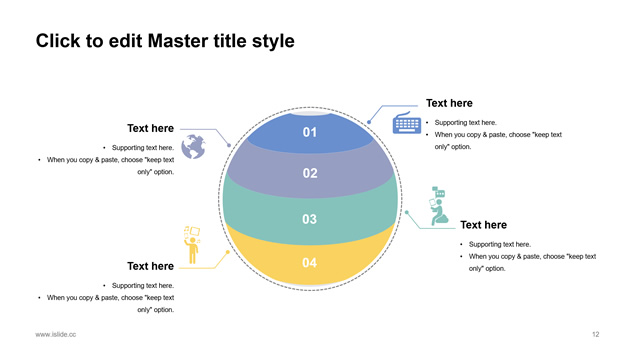 Click to edit Master title style

Text here
• Supporting text here.
• When you copy & paste, choose "keep text only" option.

Text here
• Supporting text here.
• When you copy & paste, choose "keep text only" option.

01
02
03
04

Text here
• Supporting text here.
• When you copy & paste, choose "keep text only" option.

Text here
• Supporting text here.
• When you copy & paste, choose "keep text only" option.

www.islide.cc

12